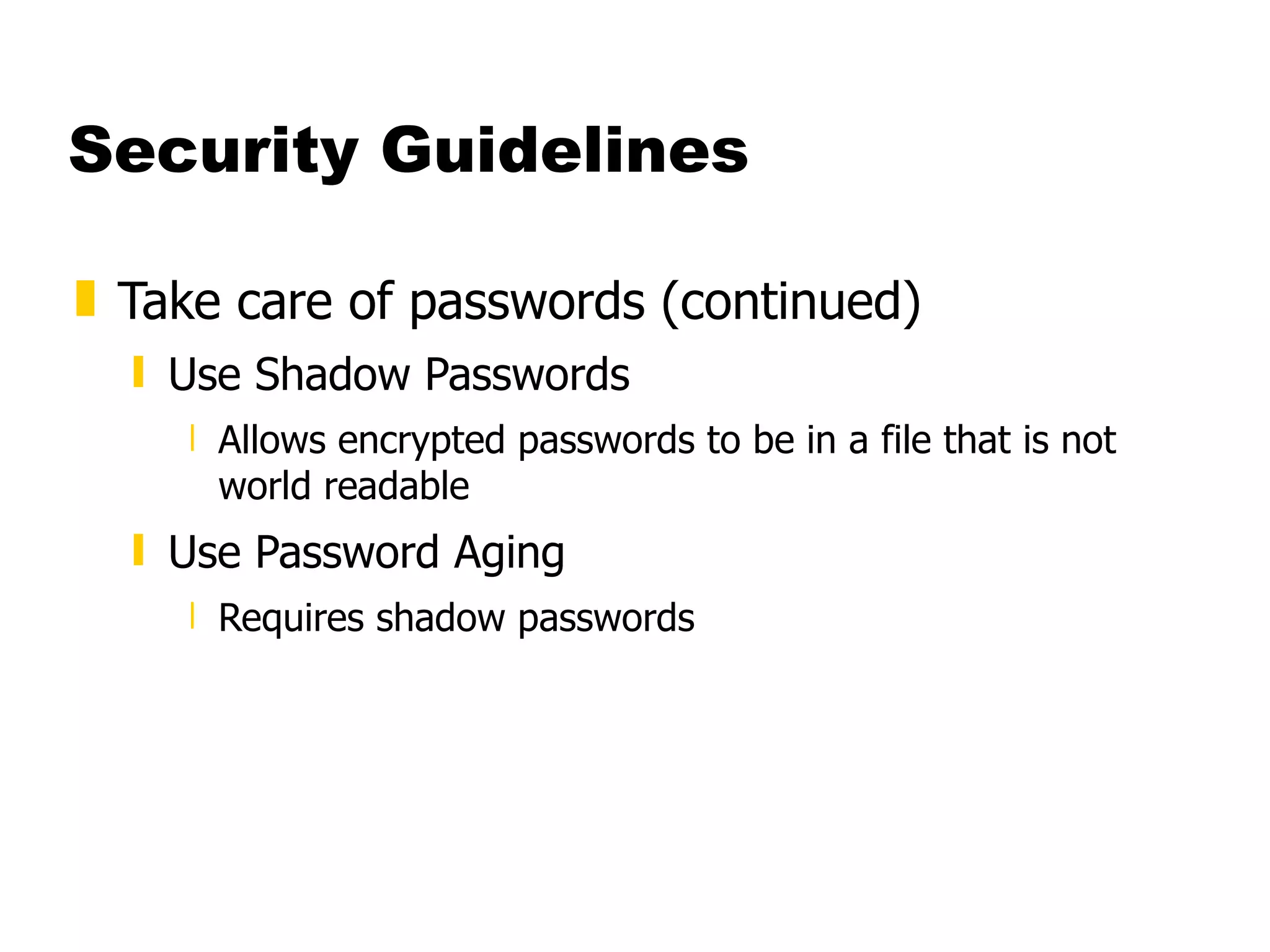 Security Guidelines

Take care of passwords (continued)

Use Shadow Passwords

Allows encrypted passwords to be in a file that is not world readable

Use Password Aging

Requires shadow passwords